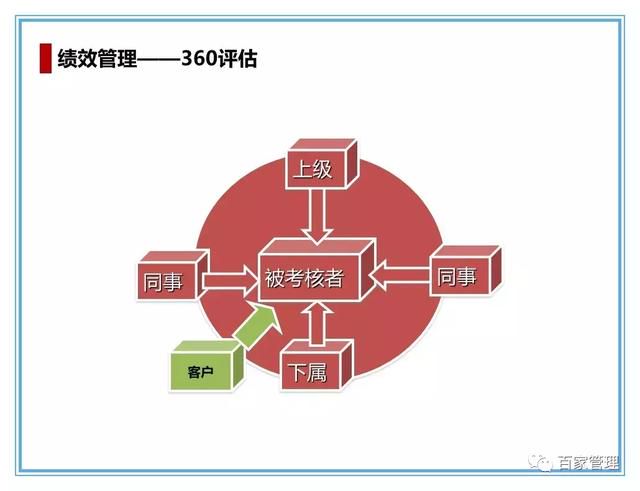 绩效管理——360评估

上级

同事

被考核者

同事

客户

下属

百家管理